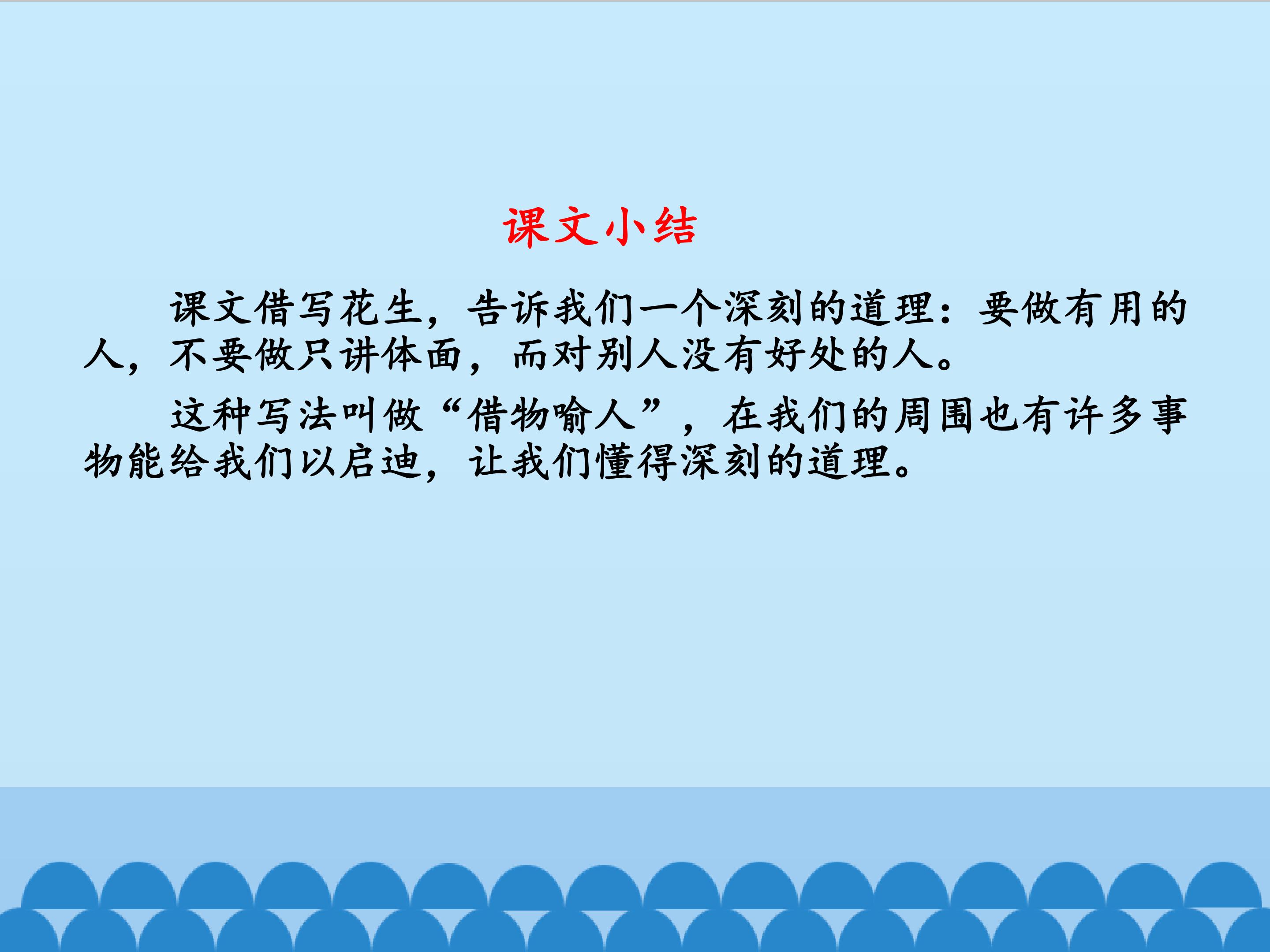 课文小结

课文借写花生，告诉我们一个深刻的道理：要做有用的人，不要做只讲体面，而对别人没有好处的人。

这种写法叫做“借物喻人”，在我们的周围也有许多事物能给我们以启迪，让我们懂得深刻的道理。